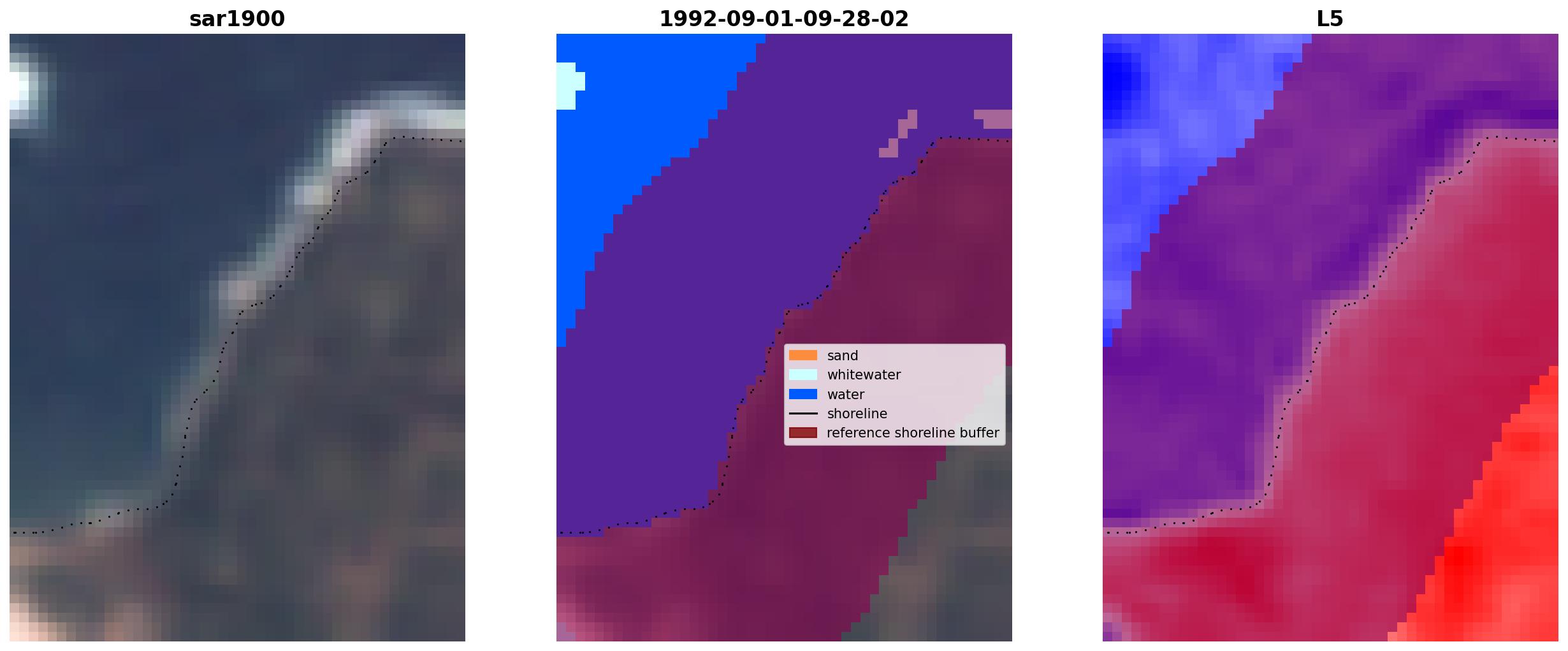 sar1900

1992-09-01-09-28-02

sand
whitewater
water
shoreline
reference shoreline buffer

L5